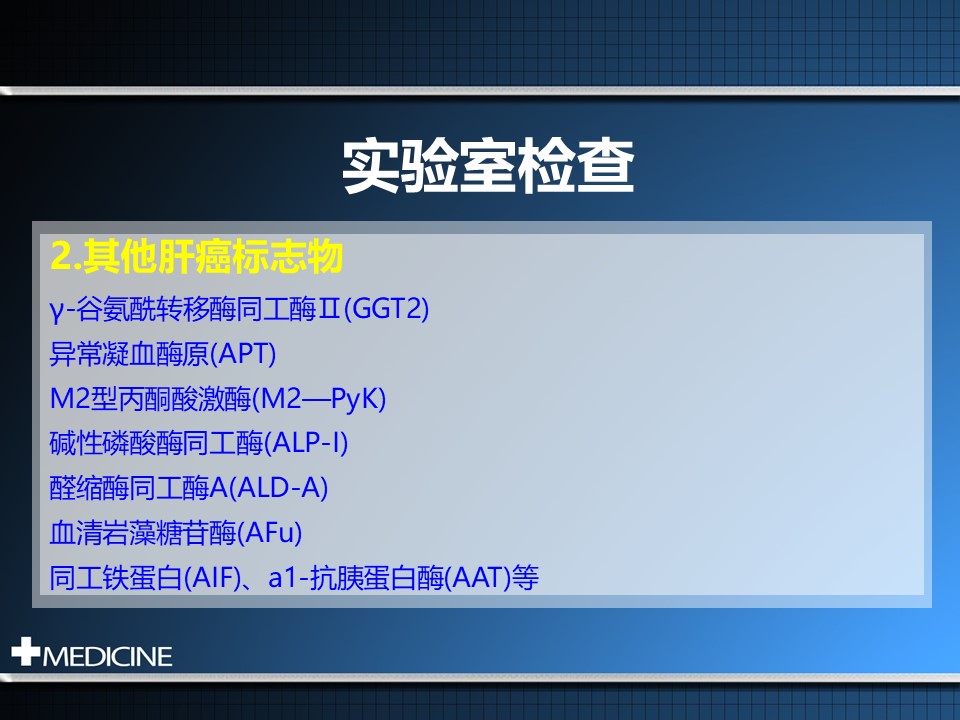 实验室检查

2.其他肝癌标志物

γ-谷氨酰转移酶同工酶Ⅱ(GGT2)

异常凝血酶原(APT)

M2型丙酮酸激酶(M2—PyK)

碱性磷酸酶同工酶(ALP-I)

醛缩酶同工酶A(ALD-A)

血清岩藻糖苷酶(AFu)

同工铁蛋白(AIF)、a1-抗胰蛋白酶(AAT)等

MEDICINE